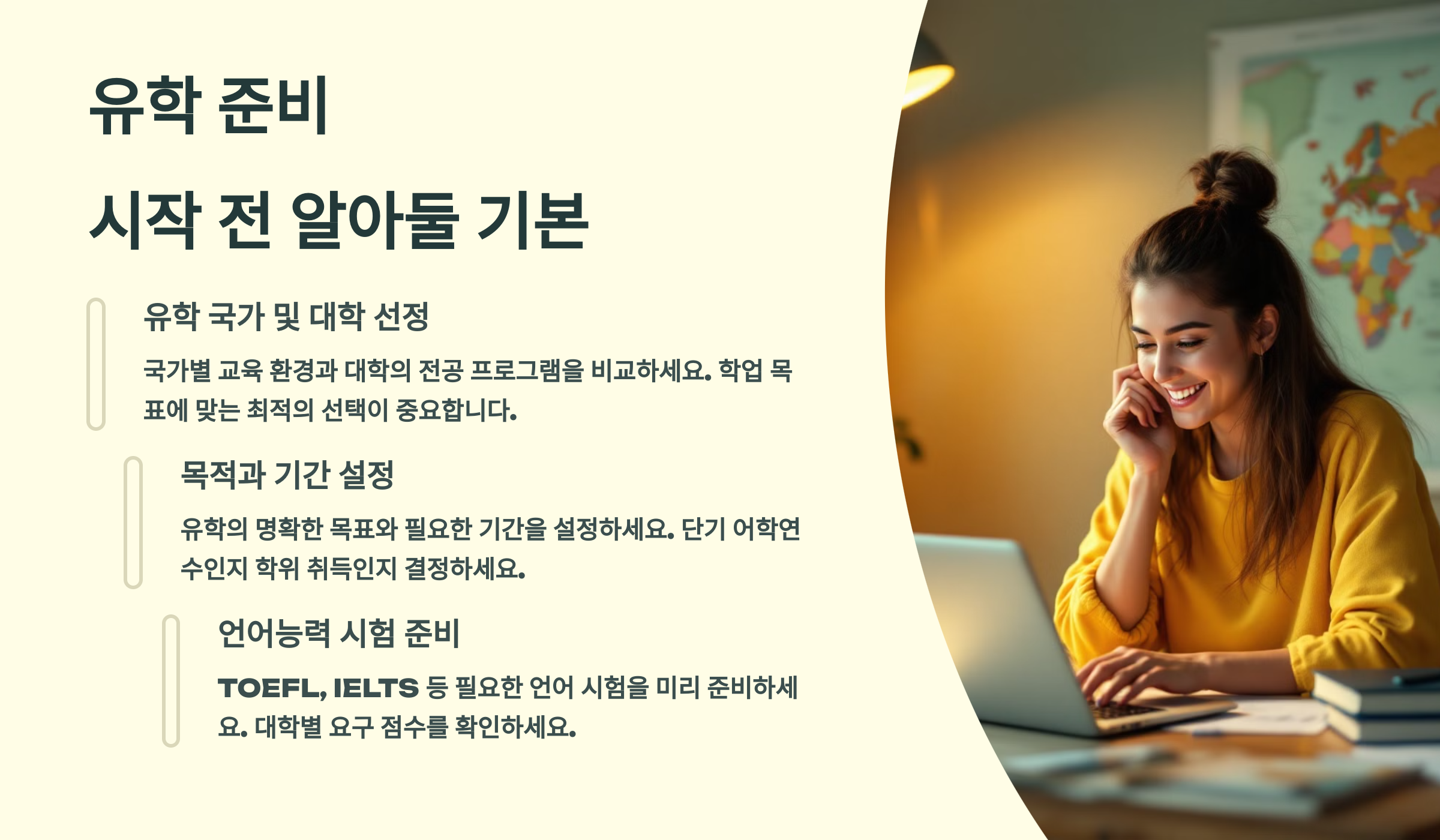 유학 준비

시작 전 알아둘 기본

유학 국가 및 대학 선정

국가별 교육 환경과 대학의 전공 프로그램을 비교하세요. 학업 목표에 맞는 최적의 선택이 중요합니다.

목적과 기간 설정

유학의 명확한 목표와 필요한 기간을 설정하세요. 단기 어학연수인지 학위 취득인지 결정하세요.

언어능력 시험 준비

TOEFL, IELTS 등 필요한 언어 시험을 미리 준비하세요. 대학별 요구 점수를 확인하세요.